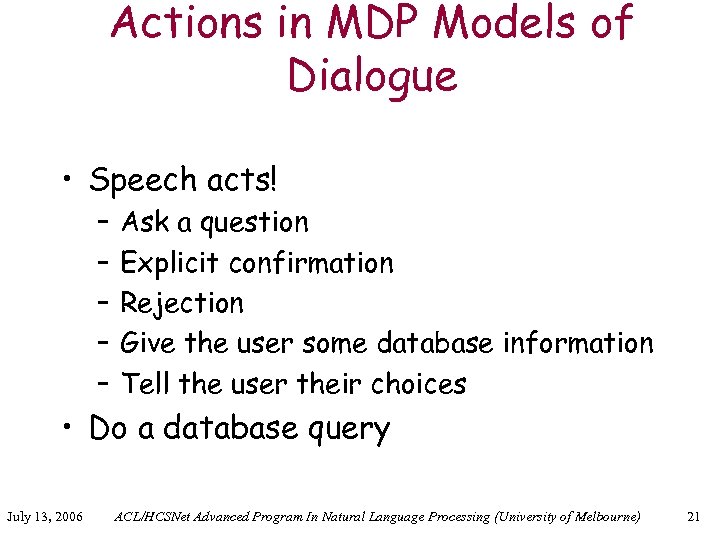 Actions in MDP Models of Dialogue

• Speech acts!
– Ask a question
– Explicit confirmation
– Rejection
– Give the user some database information
– Tell the user their choices
• Do a database query

July 13, 2006 ACL/HCSNet Advanced Program In Natural Language Processing (University of Melbourne) 21